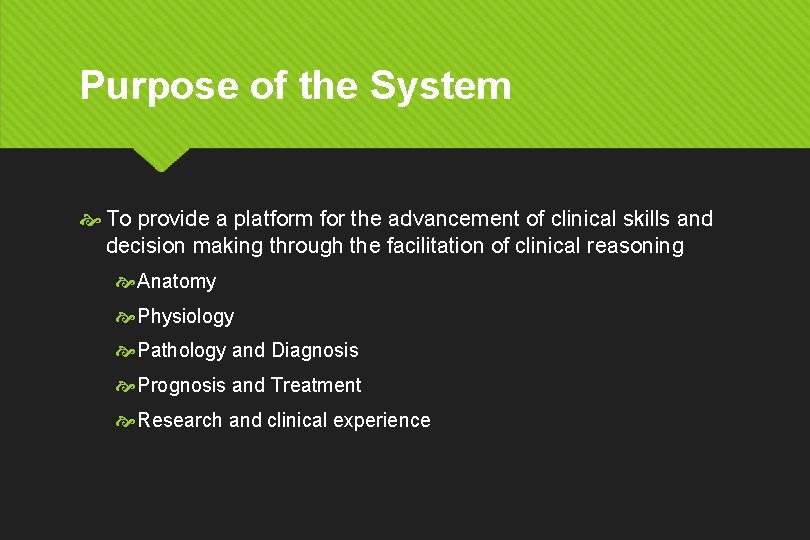 Purpose of the System

To provide a platform for the advancement of clinical skills and decision making through the facilitation of clinical reasoning

Anatomy

Physiology

Pathology and Diagnosis

Prognosis and Treatment

Research and clinical experience